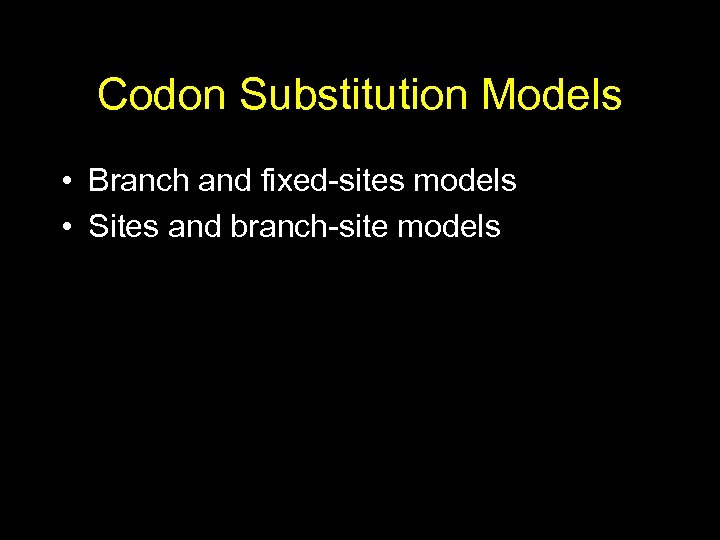 Codon Substitution Models

• Branch and fixed-sites models
• Sites and branch-site models